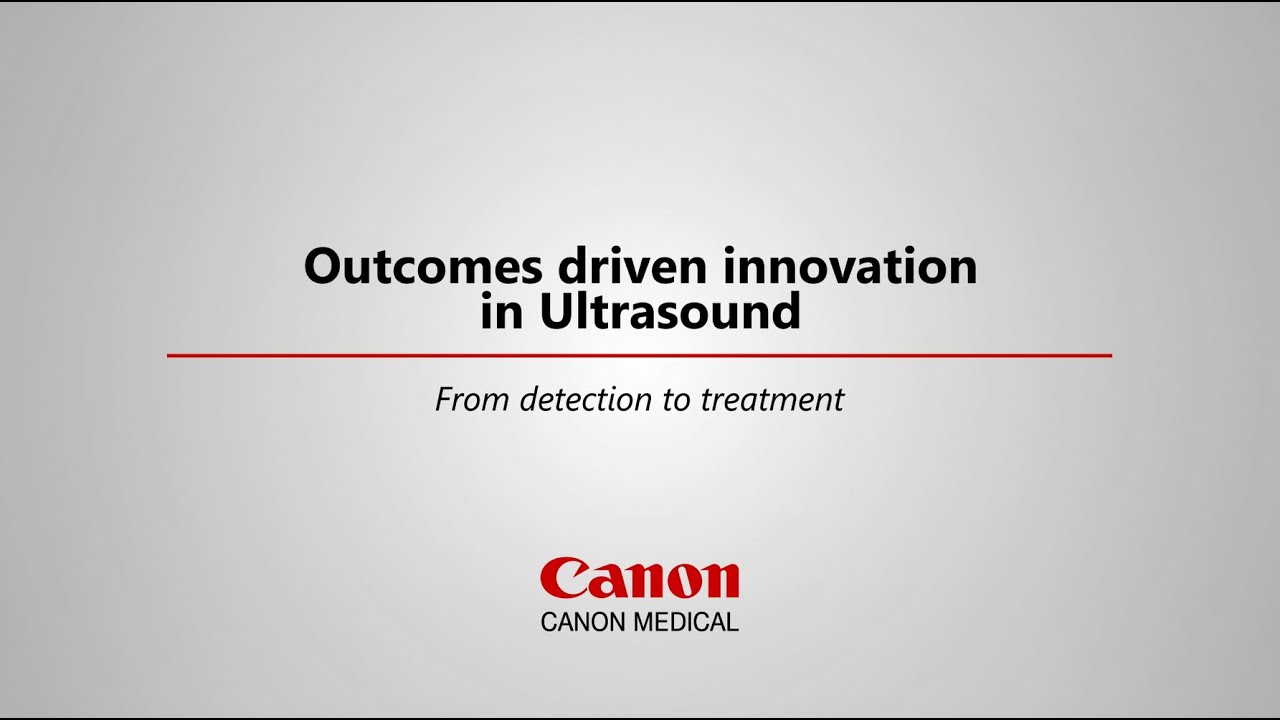 Outcomes driven innovation in Ultrasound

From detection to treatment

Canon
CANON MEDICAL